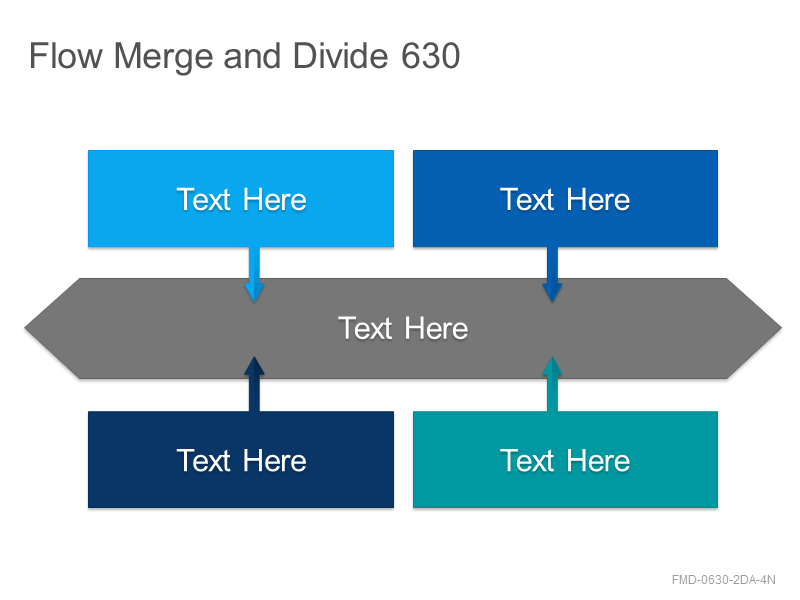 Flow Merge and Divide 630

Text Here

Text Here

Text Here

Text Here

Text Here

FMD-0630-2DA-4N